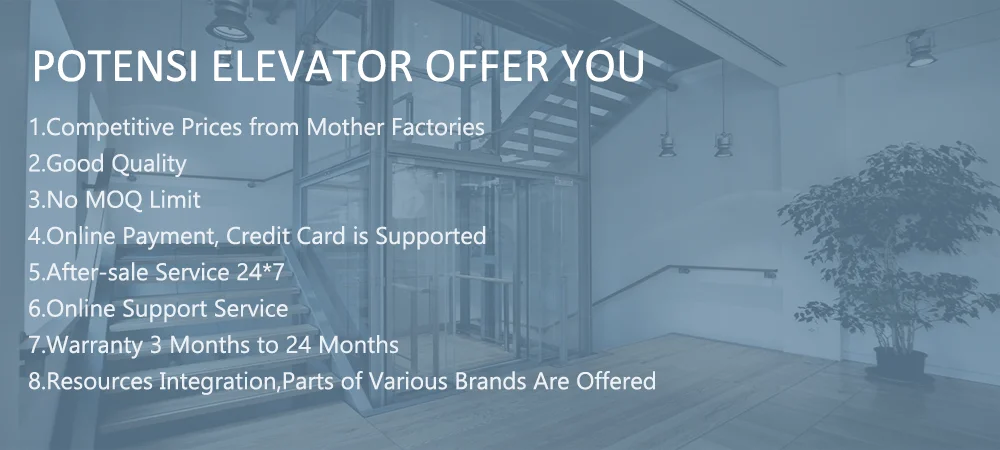 POTENSI ELEVATOR OFFER YOU

1.Competitive Prices from Mother Factories
2.Good Quality
3.No MOQ Limit
4.Online Payment, Credit Card is Supported
5.After-sale Service 24*7
6.Online Support Service
7.Warranty 3 Months to 24 Months
8.Resources Integration,Parts of Various Brands Are Offered